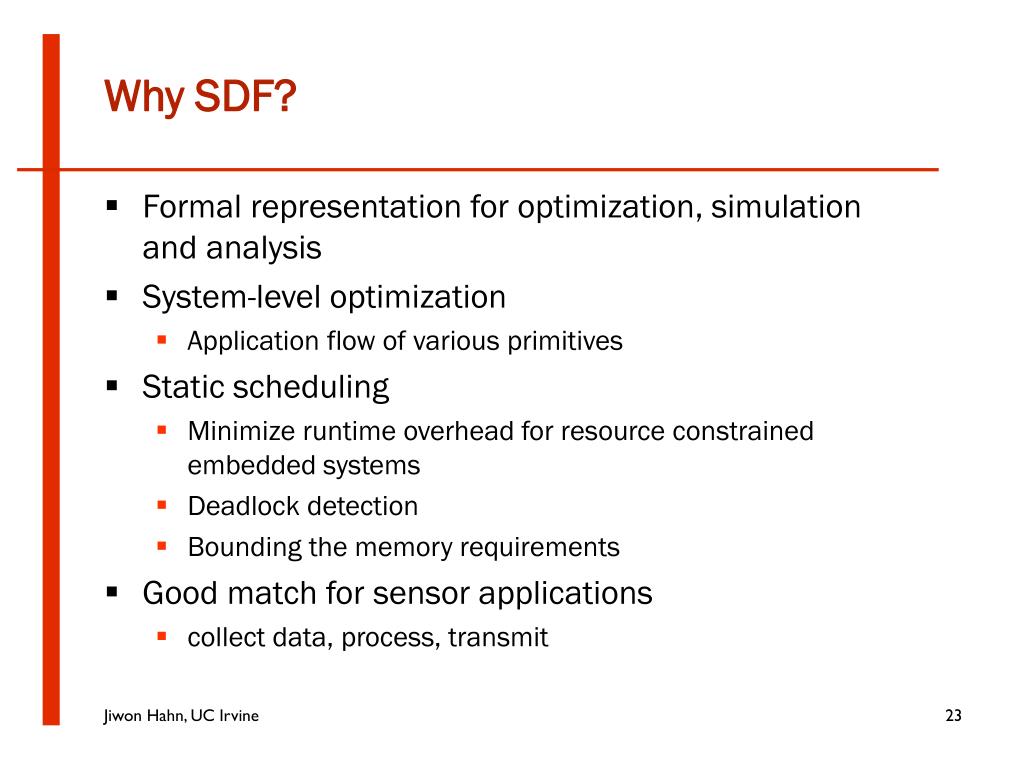 Why SDF?

- Formal representation for optimization, simulation and analysis
- System-level optimization
  - Application flow of various primitives
- Static scheduling
  - Minimize runtime overhead for resource constrained embedded systems
  - Deadlock detection
  - Bounding the memory requirements
- Good match for sensor applications
  - collect data, process, transmit

Jiwon Hahn, UC Irvine

23